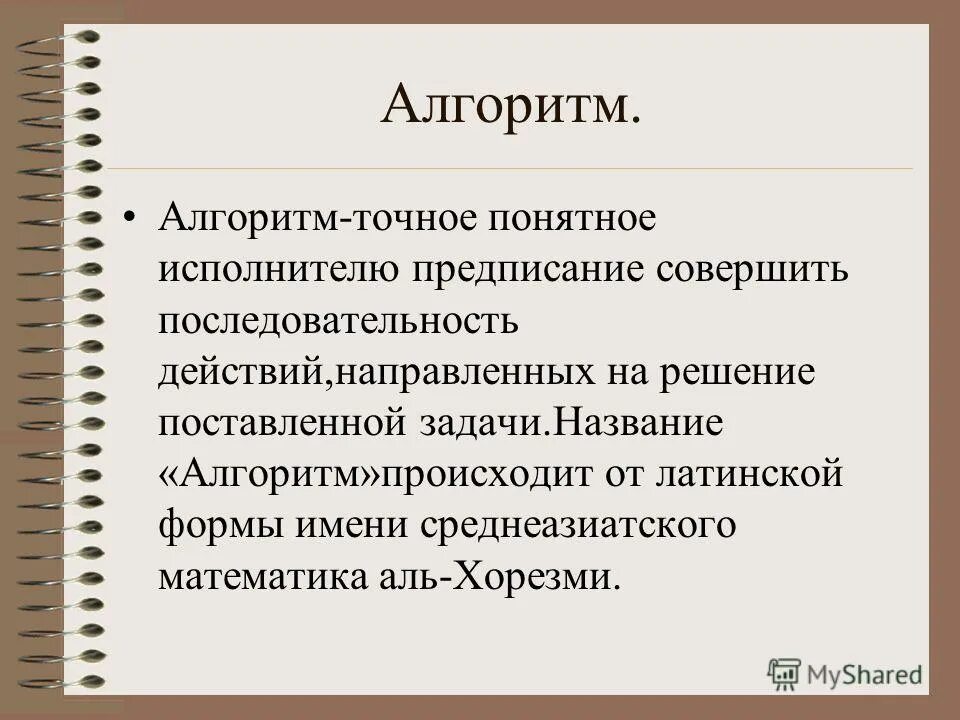 Алгоритм.

• Алгоритм-точное понятное исполнителю предписание совершить последовательность действий,направленных на решение поставленной задачи.Название «Алгоритм»происходит от латинской формы имени среднеазиатского математика аль-Хорезми.

MyShared